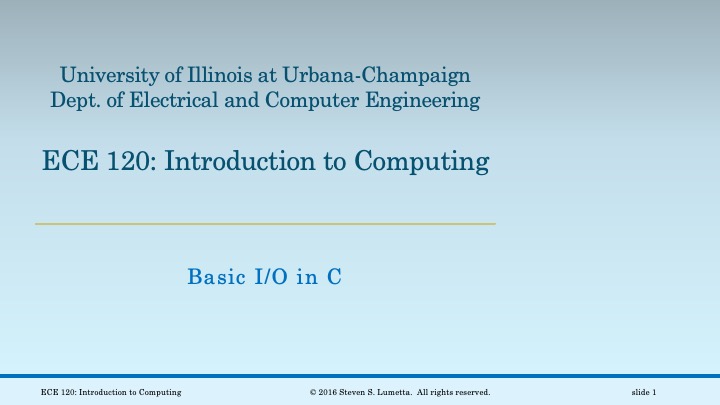 University of Illinois at Urbana-Champaign
Dept. of Electrical and Computer Engineering

ECE 120: Introduction to Computing

Basic I/O in C

ECE 120: Introduction to Computing

© 2016 Steven S. Lumetta. All rights reserved.

slide 1